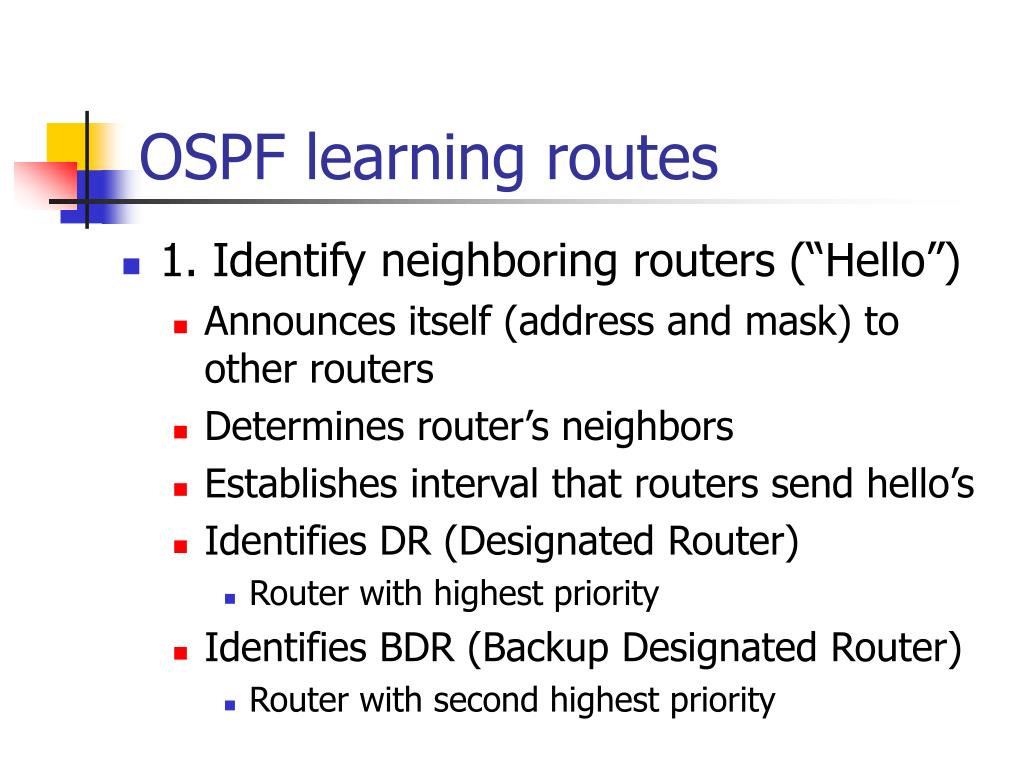 OSPF learning routes

1. Identify neighboring routers (“Hello”)
Announces itself (address and mask) to other routers
Determines router’s neighbors
Establishes interval that routers send hello’s
Identifies DR (Designated Router)
Router with highest priority
Identifies BDR (Backup Designated Router)
Router with second highest priority